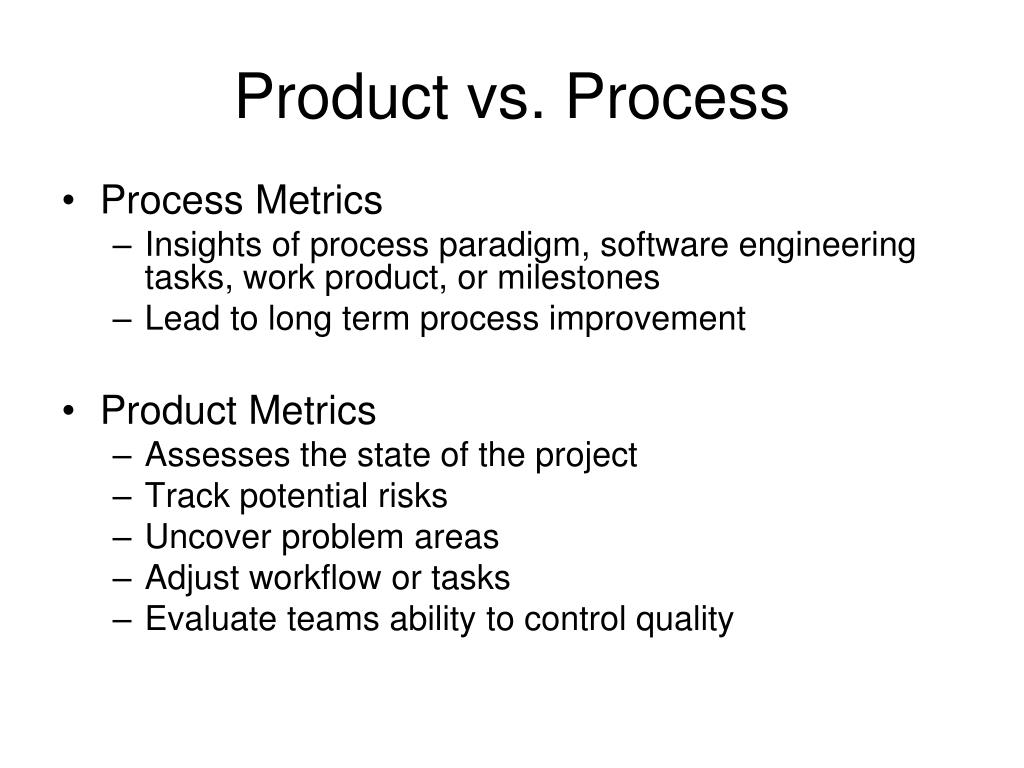 Product vs. Process

• Process Metrics
– Insights of process paradigm, software engineering tasks, work product, or milestones
– Lead to long term process improvement

• Product Metrics
– Assesses the state of the project
– Track potential risks
– Uncover problem areas
– Adjust workflow or tasks
– Evaluate teams ability to control quality